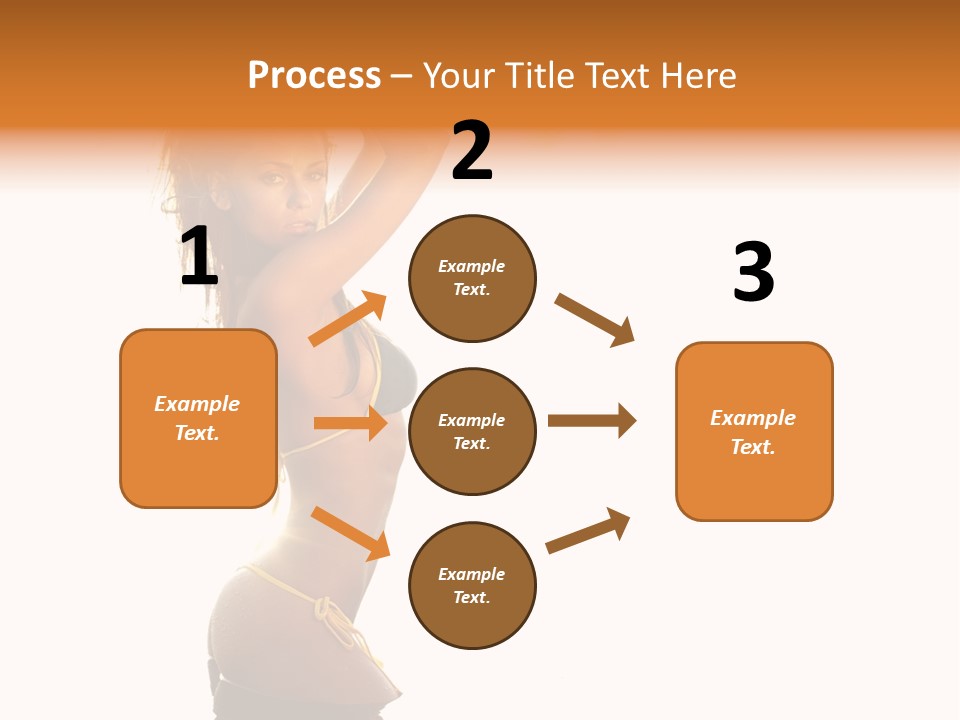 Process – Your Title Text Here

1

Example Text.

2

Example Text.

Example Text.

Example Text.

3

Example Text.